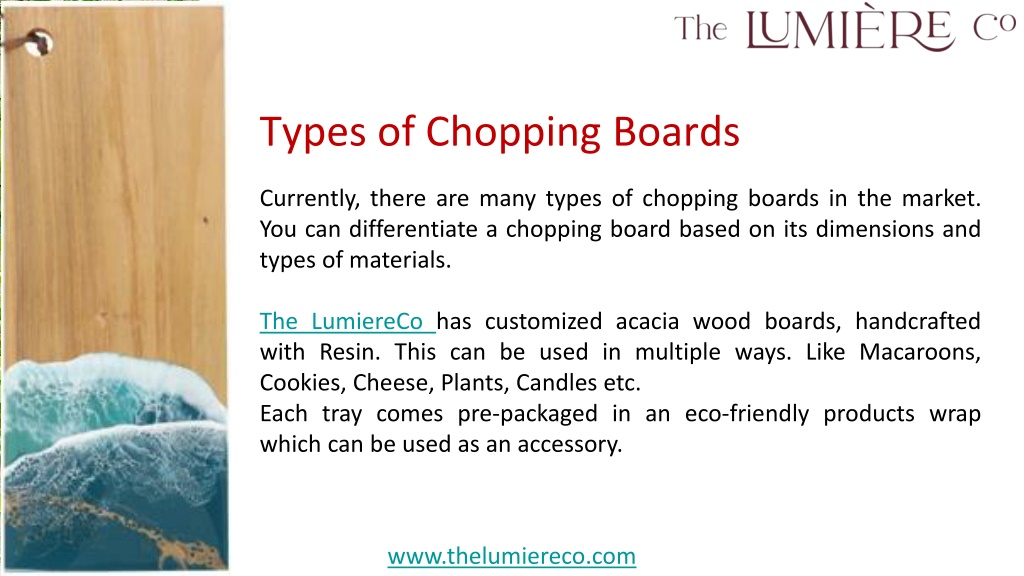 The LUMIÈRE Co

Types of Chopping Boards

Currently, there are many types of chopping boards in the market. You can differentiate a chopping board based on its dimensions and types of materials.

The LumiereCo has customized acacia wood boards, handcrafted with Resin. This can be used in multiple ways. Like Macaroons, Cookies, Cheese, Plants, Candles etc.
Each tray comes pre-packaged in an eco-friendly products wrap which can be used as an accessory.

www.thelumiereco.com